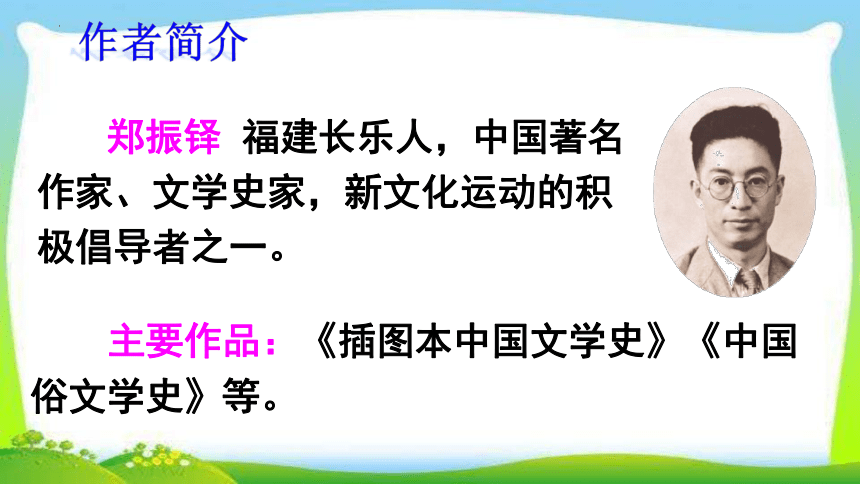 作者简介

郑振铎 福建长乐人，中国著名作家、文学史家，新文化运动的积极倡导者之一。

主要作品：《插图本中国文学史》《中国俗文学史》等。